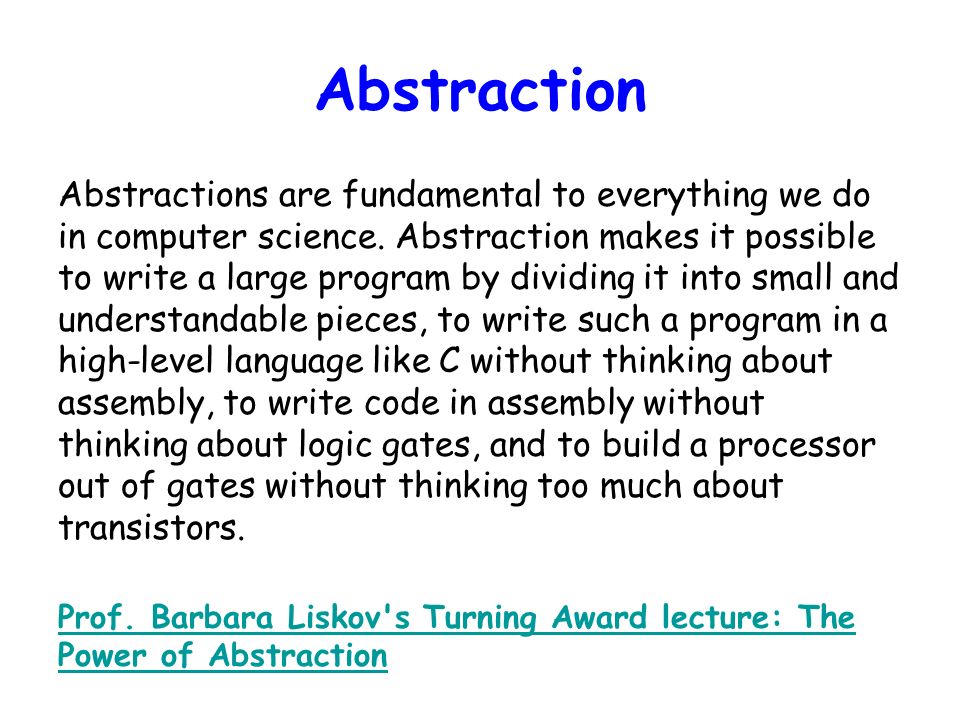 Abstraction

Abstractions are fundamental to everything we do in computer science. Abstraction makes it possible to write a large program by dividing it into small and understandable pieces, to write such a program in a high-level language like C without thinking about assembly, to write code in assembly without thinking about logic gates, and to build a processor out of gates without thinking too much about transistors.

Prof. Barbara Liskov's Turning Award lecture: The Power of Abstraction